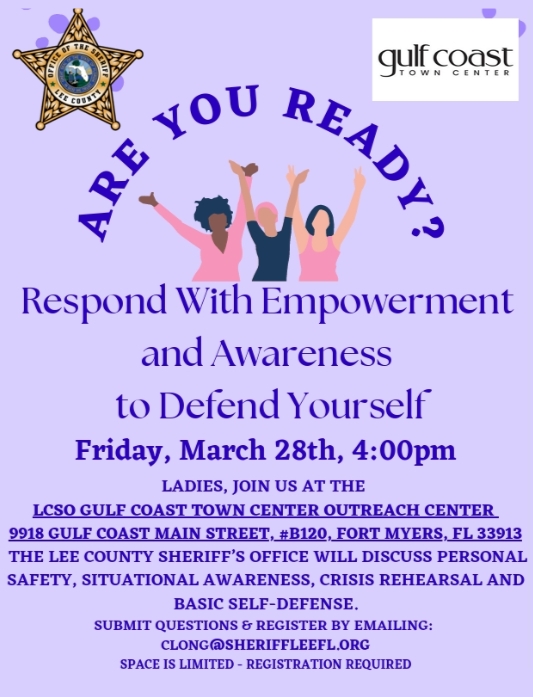 OFFICE OF THE SHERIFF
LEE COUNTY

gulf coast
TOWN CENTER

ARE YOU READY?

Respond With Empowerment and Awareness to Defend Yourself

Friday, March 28th, 4:00pm

LADIES, JOIN US AT THE
LCSO GULF COAST TOWN CENTER OUTREACH CENTER
9918 GULF COAST MAIN STREET, #B120, FORT MYERS, FL 33913
THE LEE COUNTY SHERIFF'S OFFICE WILL DISCUSS PERSONAL SAFETY, SITUATIONAL AWARENESS, CRISIS REHEARSAL AND BASIC SELF-DEFENSE.
SUBMIT QUESTIONS & REGISTER BY EMAILING:
CLONG@SHERIFFLEEFL.ORG
SPACE IS LIMITED - REGISTRATION REQUIRED